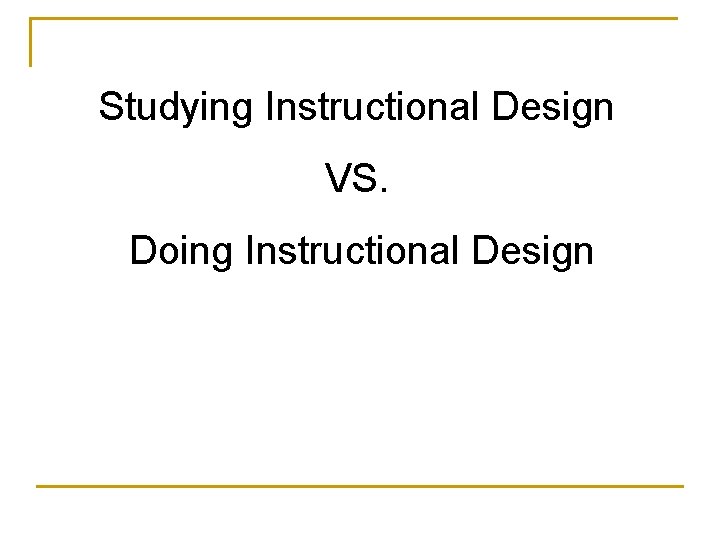 Studying Instructional Design

VS.

Doing Instructional Design